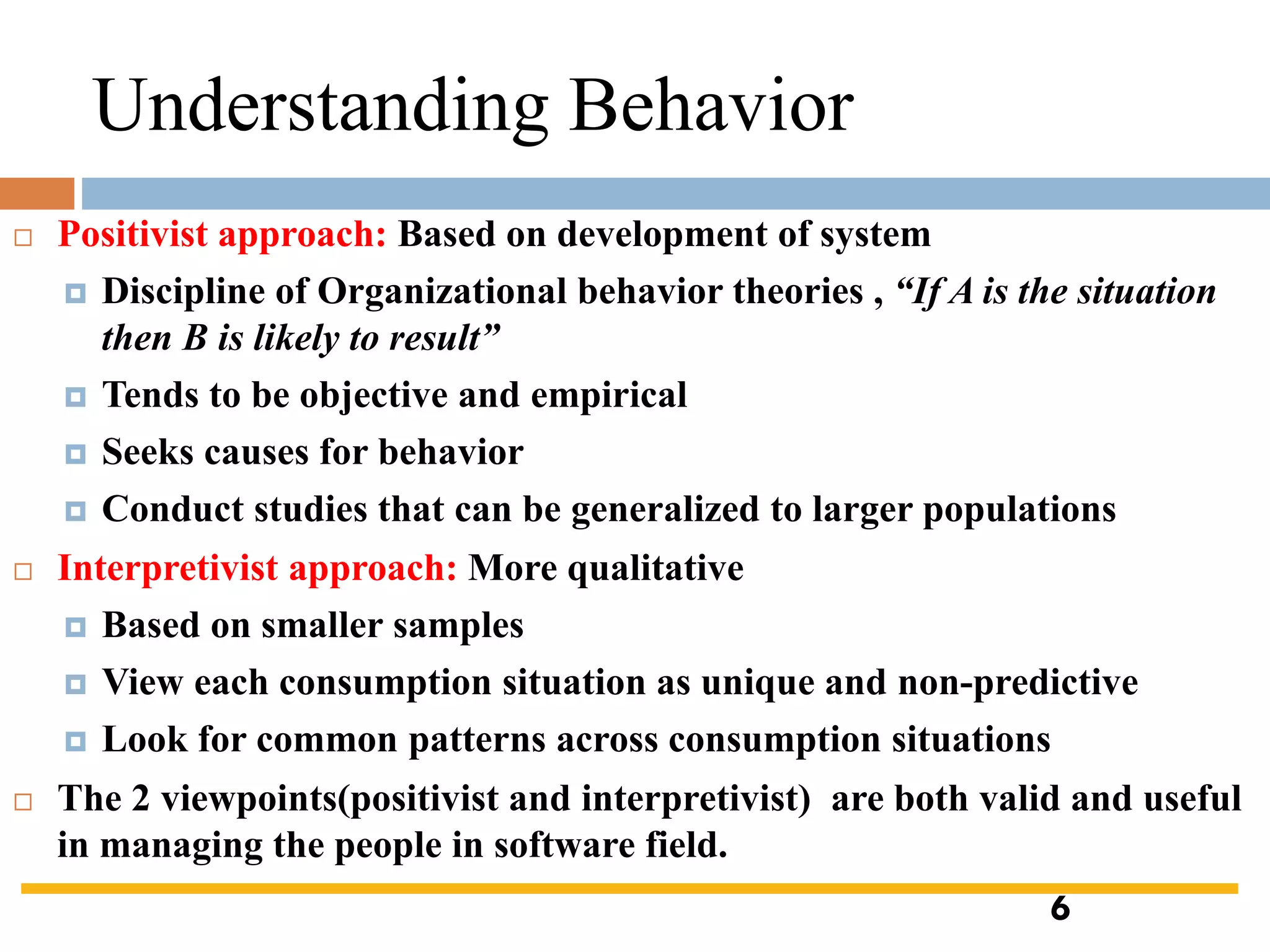 Understanding Behavior

Positivist approach: Based on development of system

Discipline of Organizational behavior theories , “If A is the situation then B is likely to result”

Tends to be objective and empirical

Seeks causes for behavior

Conduct studies that can be generalized to larger populations

Interpretivist approach: More qualitative

Based on smaller samples

View each consumption situation as unique and non-predictive

Look for common patterns across consumption situations

The 2 viewpoints(positivist and interpretivist) are both valid and useful in managing the people in software field.

6